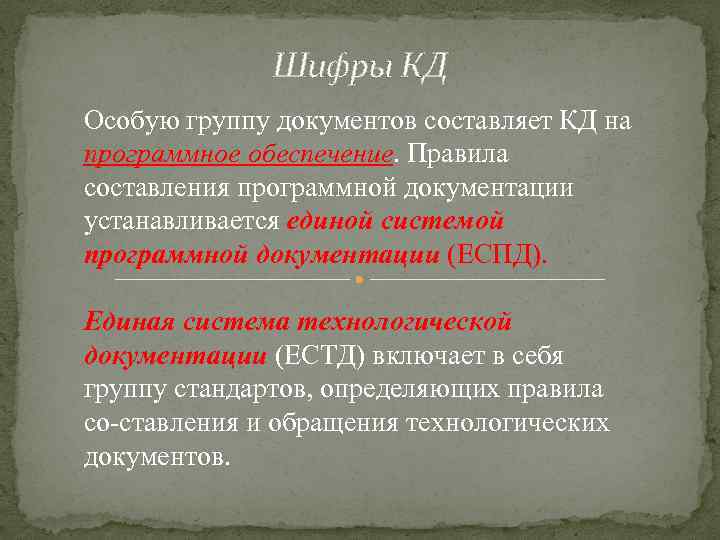 Шифры КД

Особую группу документов составляет КД на программное обеспечение. Правила составления программной документации устанавливается единой системой программной документации (ЕСПД).

Единая система технологической документации (ЕСТД) включает в себя группу стандартов, определяющих правила со-ставления и обращения технологических документов.